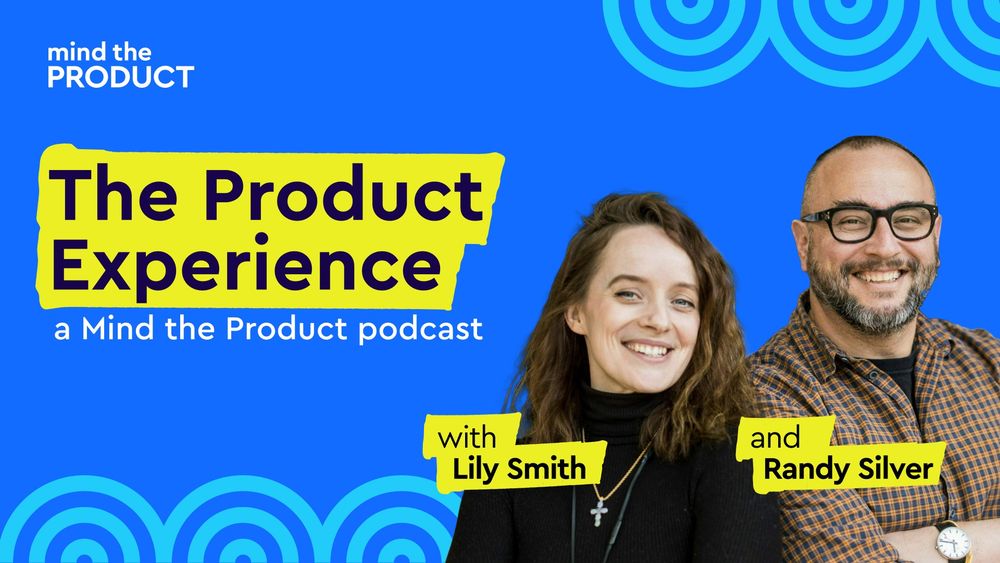 mind the PRODUCT

The Product Experience

a Mind the Product podcast

with Lily Smith

and Randy Silver